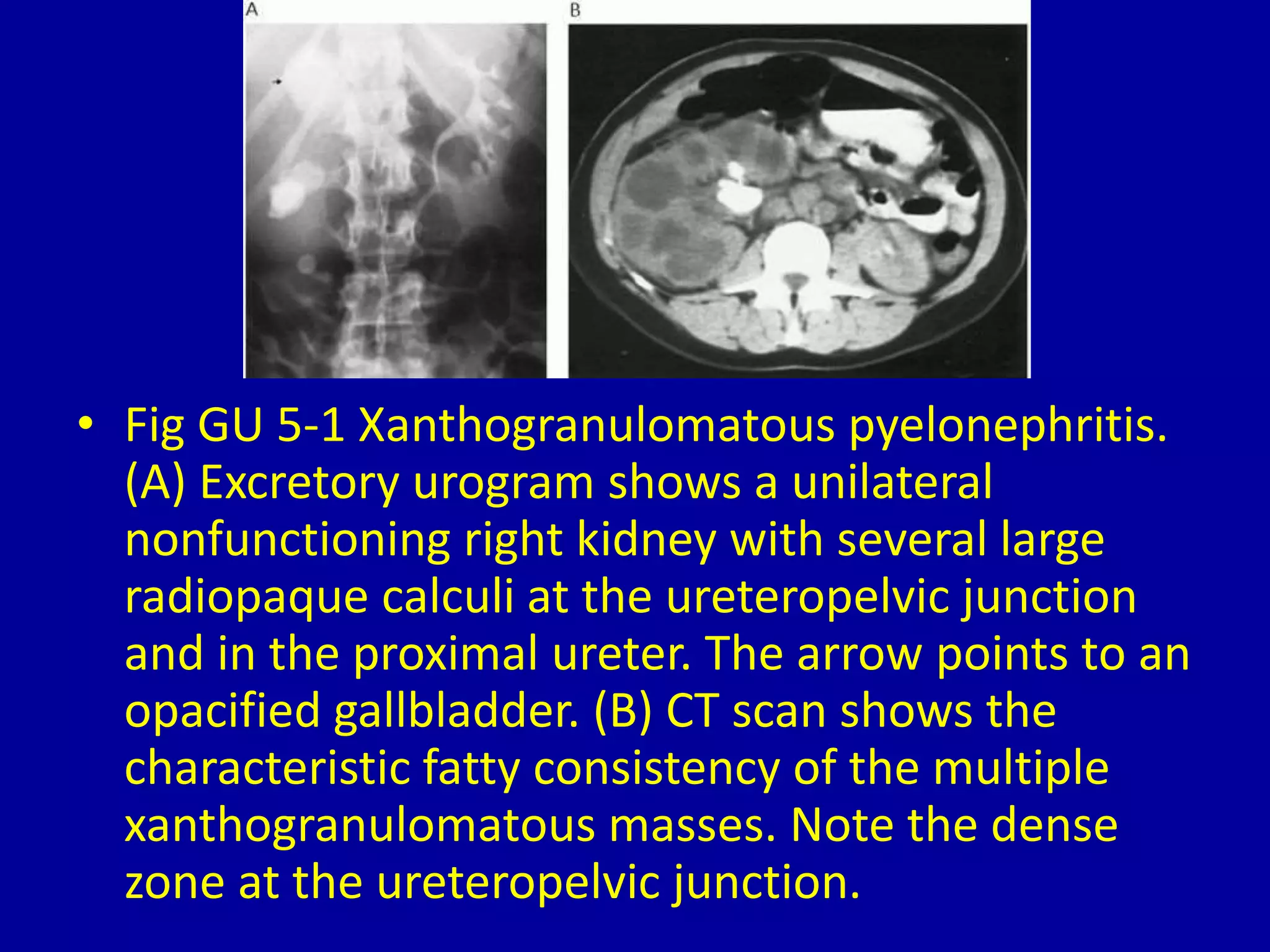 A

B

• Fig GU 5-1 Xanthogranulomatous pyelonephritis. (A) Excretory urogram shows a unilateral nonfunctioning right kidney with several large radiopaque calculi at the ureteropelvic junction and in the proximal ureter. The arrow points to an opacified gallbladder. (B) CT scan shows the characteristic fatty consistency of the multiple xanthogranulomatous masses. Note the dense zone at the ureteropelvic junction.